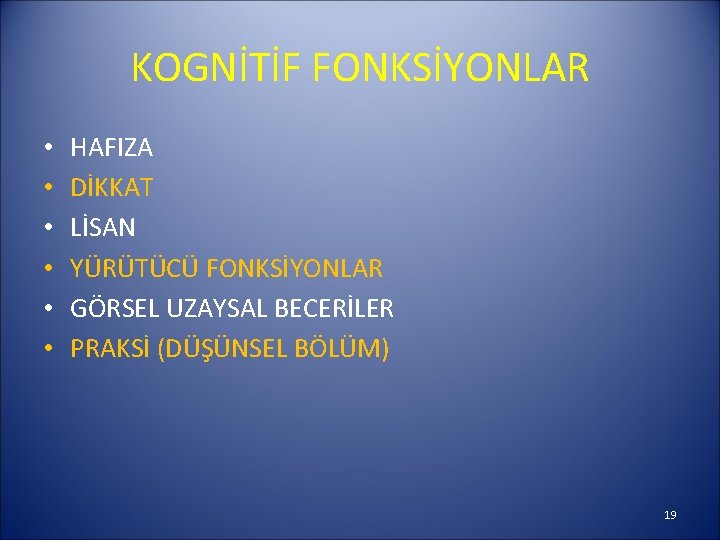 KOGNİTİF FONKSİYONLAR

• HAFIZA
• DİKKAT
• LİSAN
• YÜRÜTÜCÜ FONKSİYONLAR
• GÖRSEL UZAYSAL BECERİLER
• PRAKSİ (DÜŞÜNSEL BÖLÜM)

19